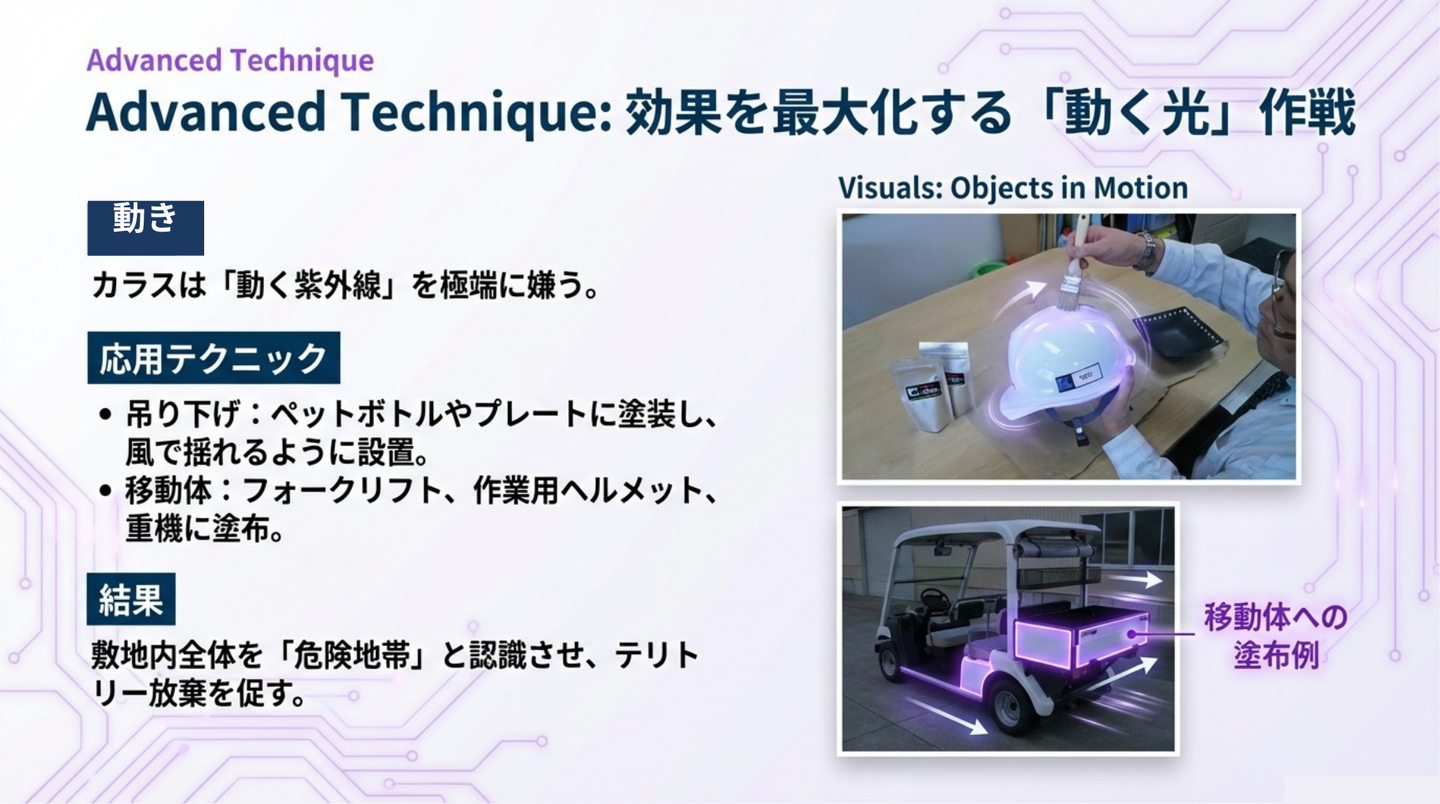 Advanced Technique

Advanced Technique: 効果を最大化する「動く光」作戦

動き

カラスは「動く紫外線」を極端に嫌う。

応用テクニック

• 吊り下げ：ペットボトルやプレートに塗装し、風で揺れるように設置。
• 移動体：フォークリフト、作業用ヘルメット、重機に塗布。

結果

敷地内全体を「危険地帯」と認識させ、テリトリー放棄を促す。

Visuals: Objects in Motion

移動体への塗布例